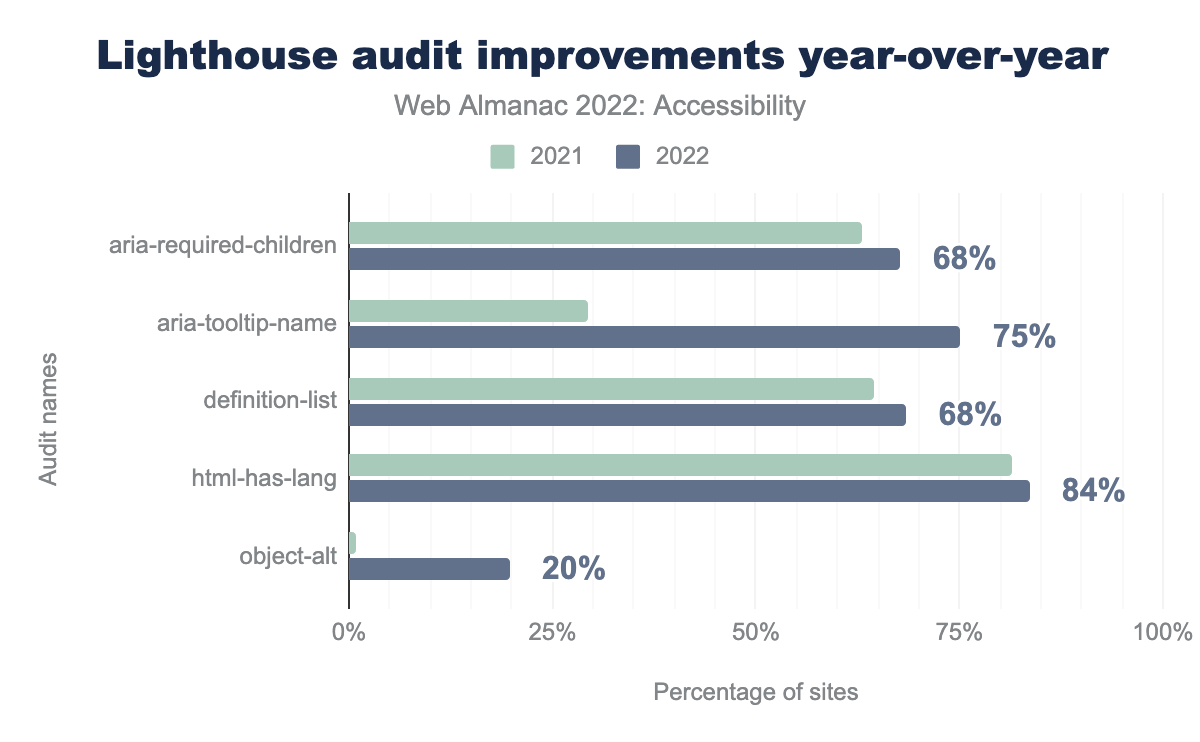 Lighthouse audit improvements year-over-year

Web Almanac 2022: Accessibility

2021 2022

Audit names

aria-required-children 68%

aria-tooltip-name 75%

definition-list 68%

html-has-lang 84%

object-alt 20%

0% 25% 50% 75% 100%

Percentage of sites